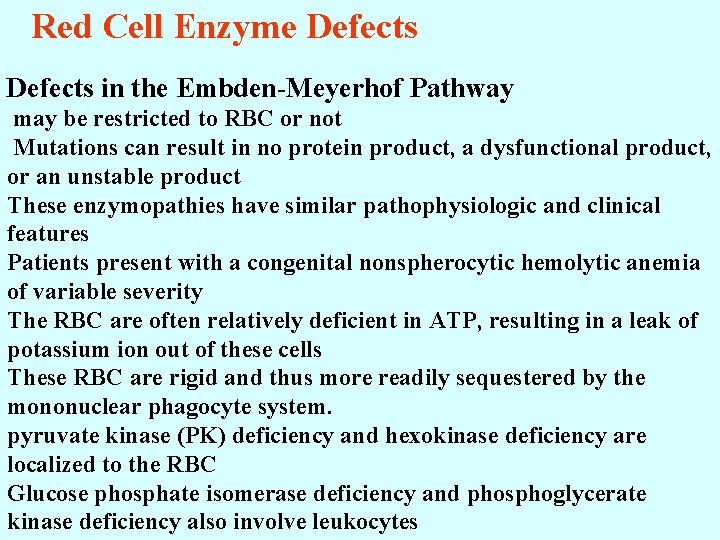 Red Cell Enzyme Defects

Defects in the Embden-Meyerhof Pathway
may be restricted to RBC or not
Mutations can result in no protein product, a dysfunctional product, or an unstable product
These enzymopathies have similar pathophysiologic and clinical features
Patients present with a congenital nonspherocytic hemolytic anemia of variable severity
The RBC are often relatively deficient in ATP, resulting in a leak of potassium ion out of these cells
These RBC are rigid and thus more readily sequestered by the mononuclear phagocyte system.
pyruvate kinase (PK) deficiency and hexokinase deficiency are localized to the RBC
Glucose phosphate isomerase deficiency and phosphoglycerate kinase deficiency also involve leukocytes